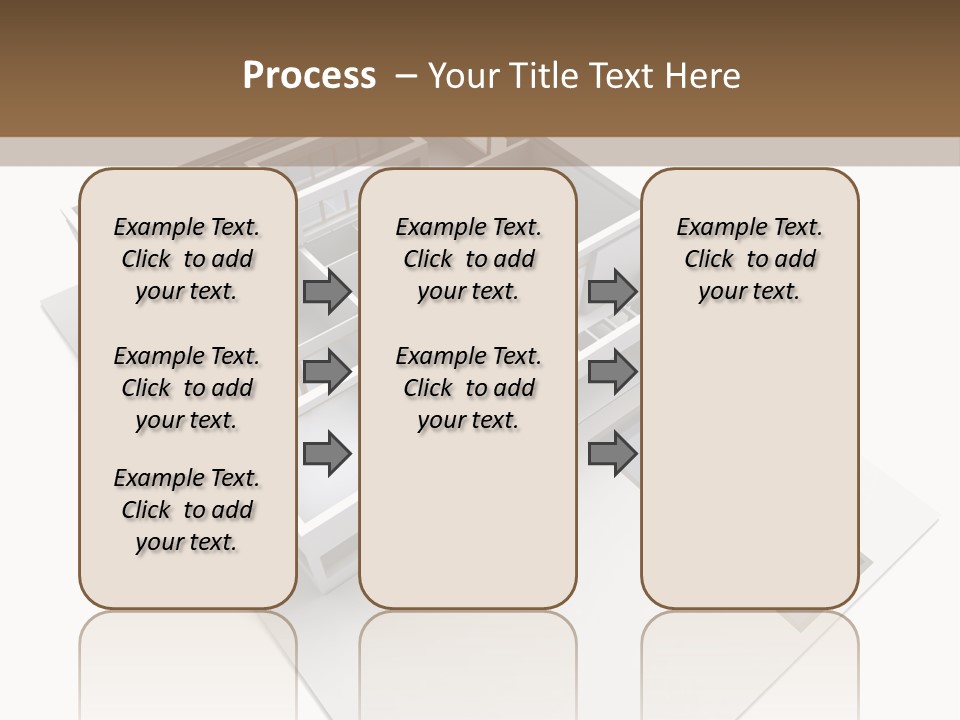 Process – Your Title Text Here

Example Text. Click to add your text.

Example Text. Click to add your text.

Example Text. Click to add your text.

Example Text. Click to add your text.

Example Text. Click to add your text.

Example Text. Click to add your text.